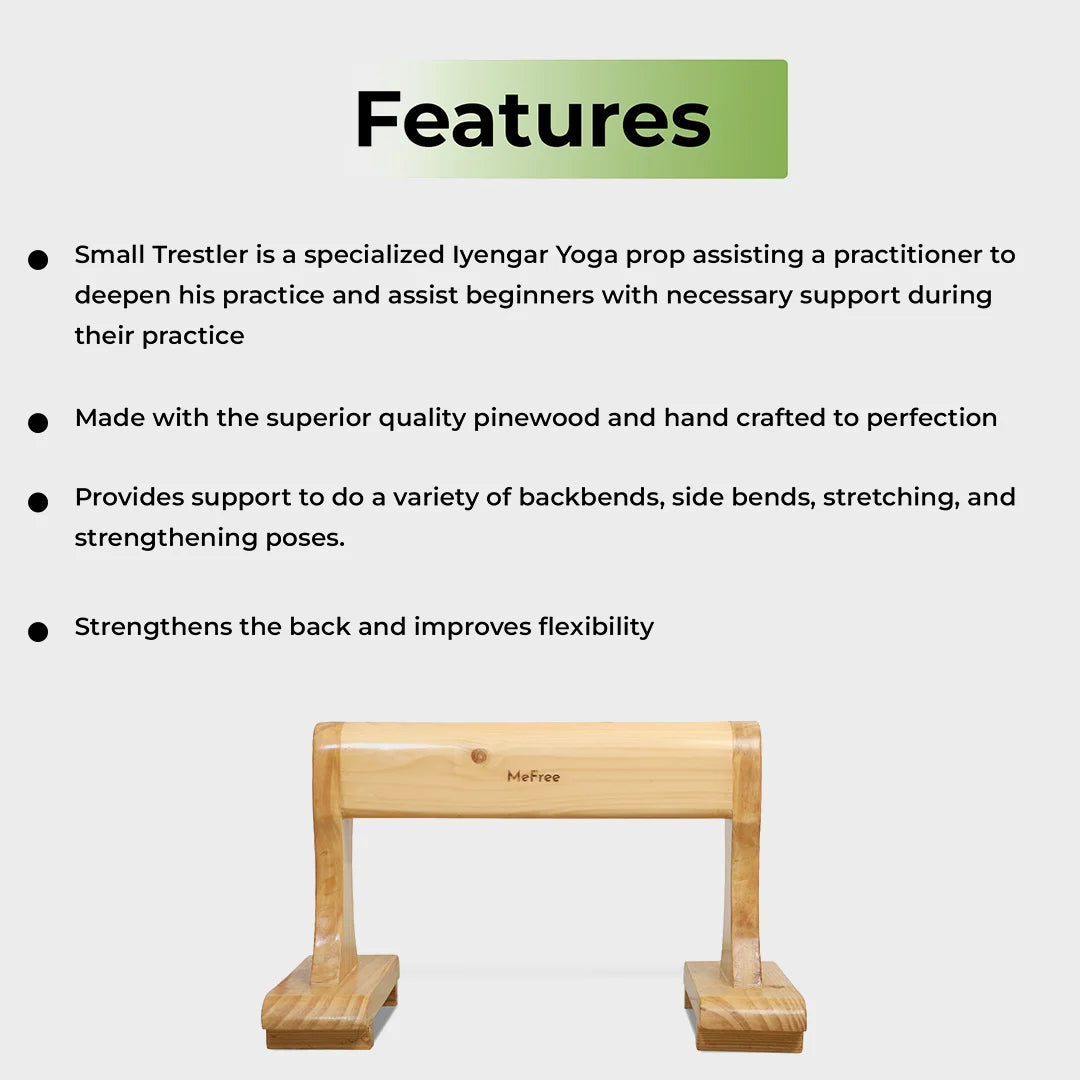 Features

● Small Trestler is a specialized Iyengar Yoga prop assisting a practitioner to deepen his practice and assist beginners with necessary support during their practice

● Made with the superior quality pinewood and hand crafted to perfection

● Provides support to do a variety of backbends, side bends, stretching, and strengthening poses.

● Strengthens the back and improves flexibility

MeFree